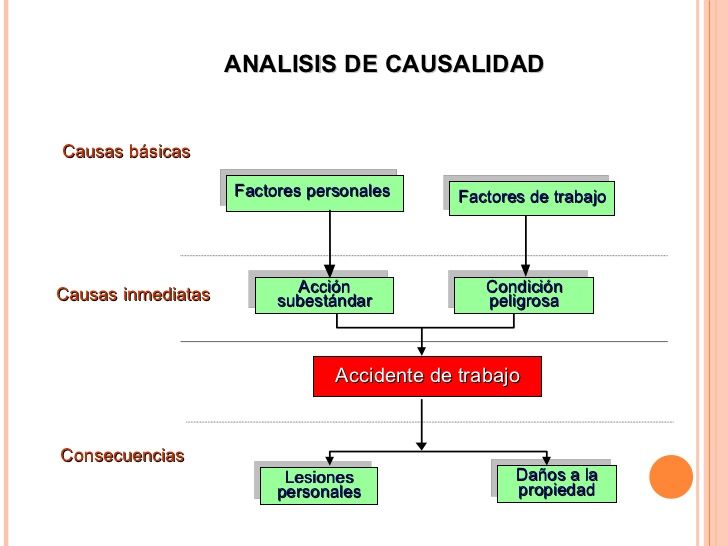 ANALISIS DE CAUSALIDAD

Causas básicas

Factores personales

Factores de trabajo

Causas inmediatas

Acción subestándar

Condición peligrosa

Accidente de trabajo

Consecuencias

Lesiones personales

Daños a la propiedad